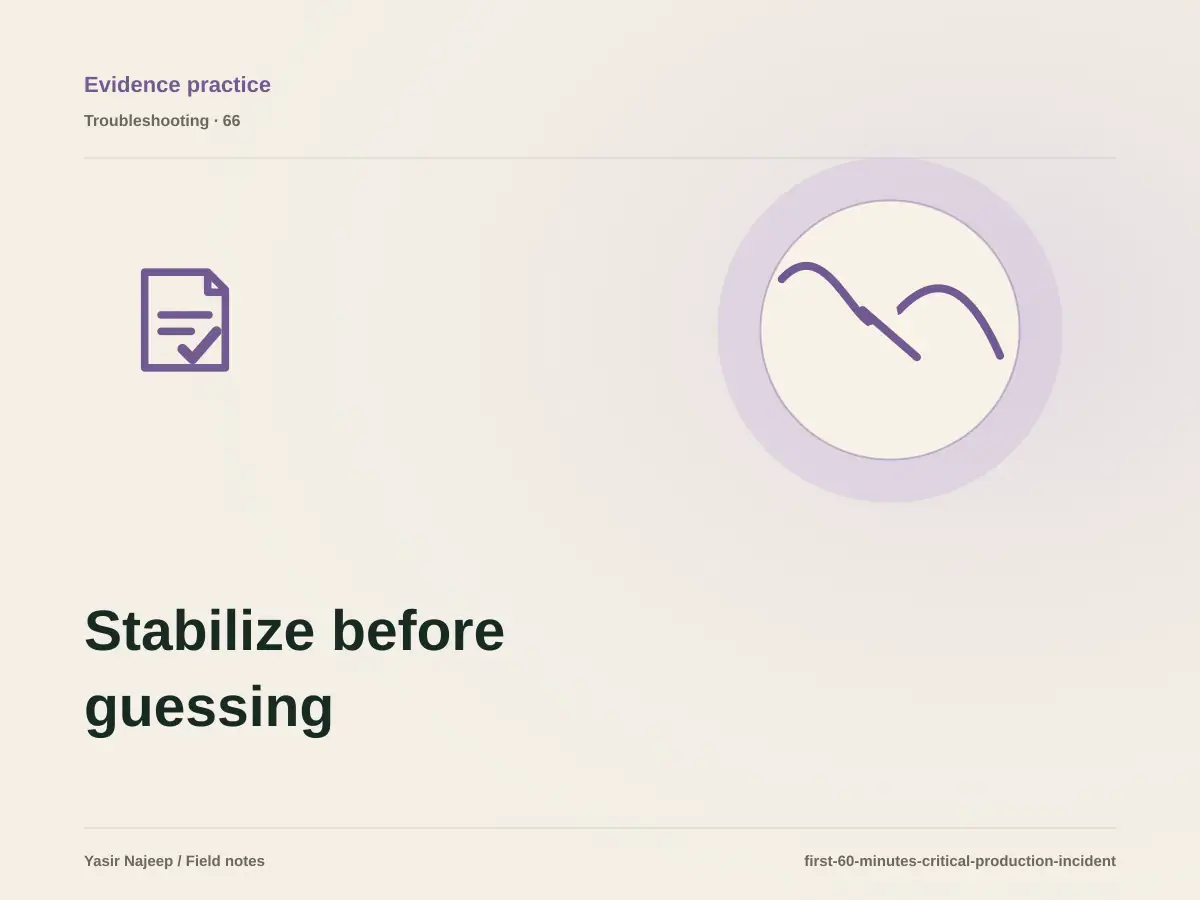 Evidence practice

Troubleshooting · 66

Stabilize before guessing

Yasir Najeep / Field notes

first-60-minutes-critical-production-incident